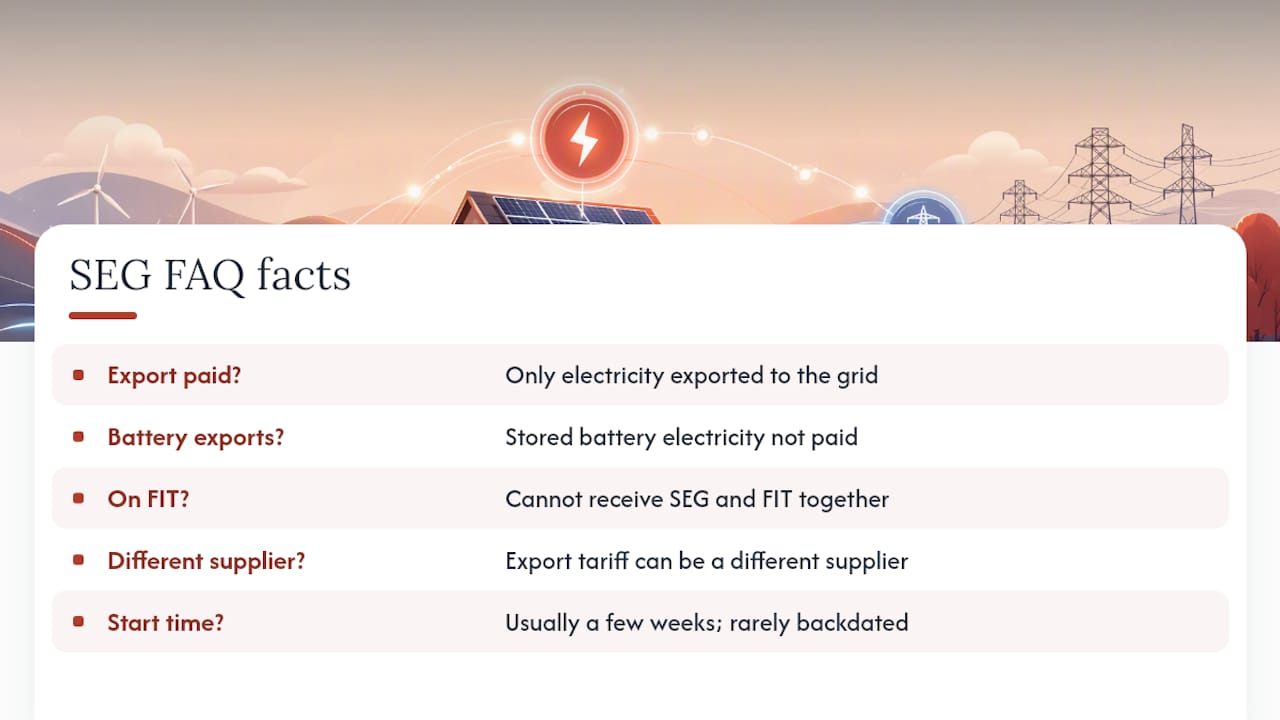 SEG FAQ facts

| | |
|---|---|
| Export paid? | Only electricity exported to the grid |
| Battery exports? | Stored battery electricity not paid |
| On FIT? | Cannot receive SEG and FIT together |
| Different supplier? | Export tariff can be a different supplier |
| Start time? | Usually a few weeks; rarely backdated |